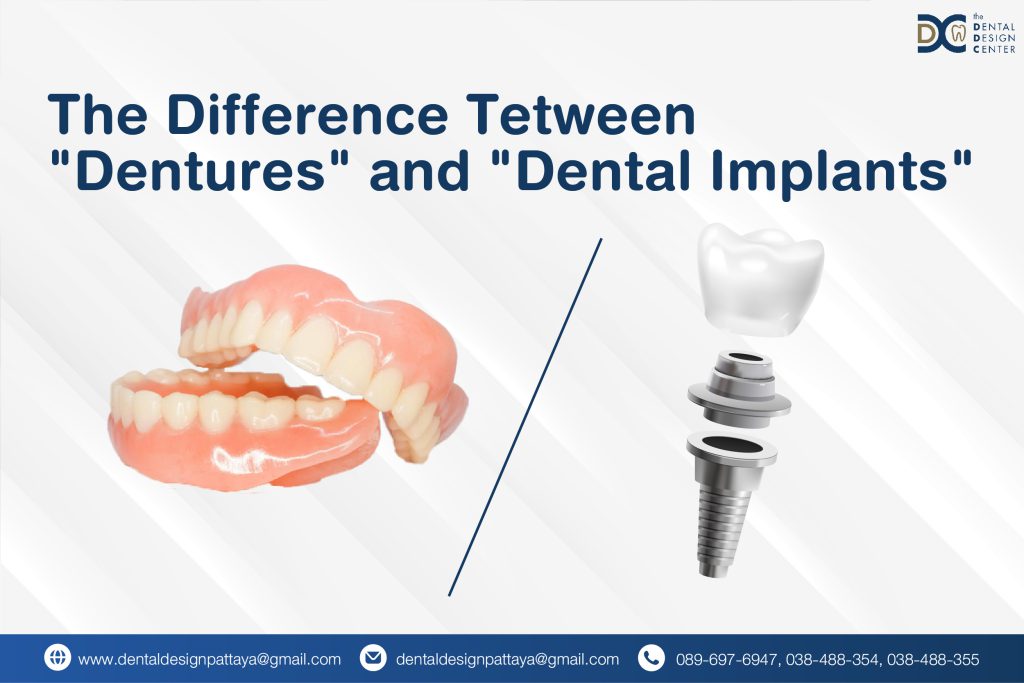 DC the DENTAL DESIGN CENTER

The Difference Tetween "Dentures" and "Dental Implants"

www.dentaldesignpattaya@gmail.com dentaldesignpattaya@gmail.com 089-697-6947, 038-488-354, 038-488-355